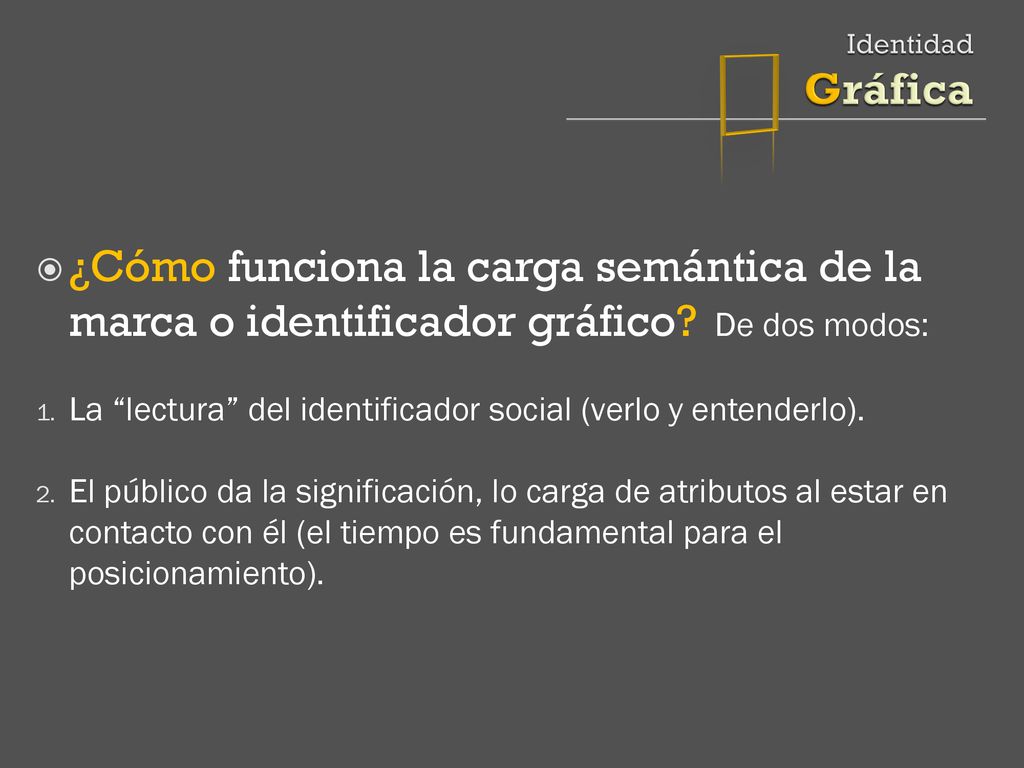 Identidad
Gráfica

¿Cómo funciona la carga semántica de la marca o identificador gráfico? De dos modos:

1. La “lectura” del identificador social (verlo y entenderlo).

2. El público da la significación, lo carga de atributos al estar en contacto con él (el tiempo es fundamental para el posicionamiento).